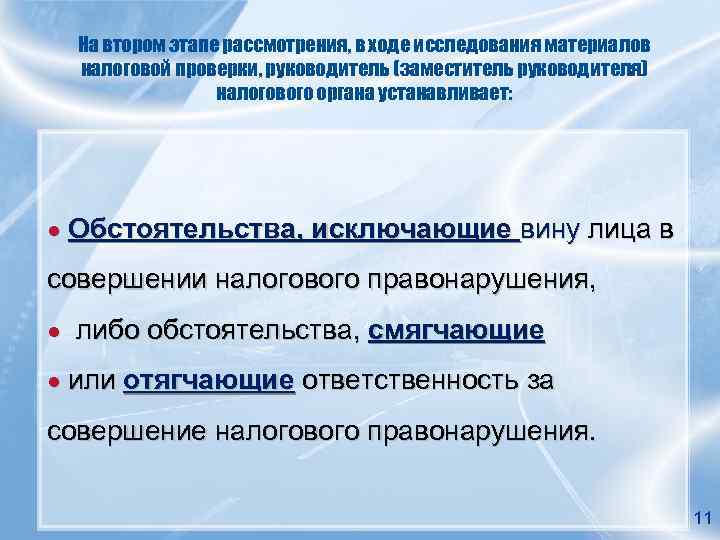 На втором этапе рассмотрения, в ходе исследования материалов налоговой проверки, руководитель (заместитель руководителя) налогового органа устанавливает:

● Обстоятельства, исключающие вину лица в совершении налогового правонарушения,

● либо обстоятельства, смягчающие

● или отягчающие ответственность за совершение налогового правонарушения.

11